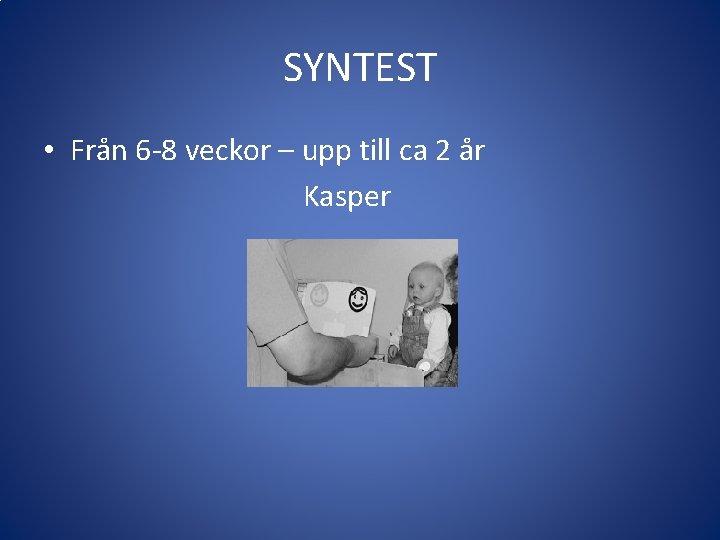 SYNTEST

• Från 6-8 veckor – upp till ca 2 år

Kasper